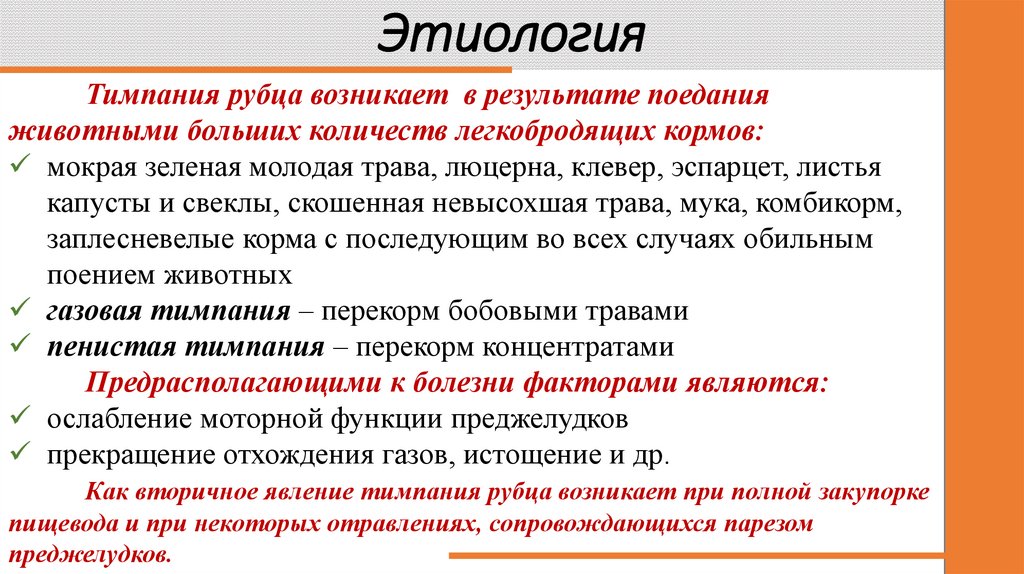 Этиология

Тимпания рубца возникает в результате поедания животными больших количеств легкобродящих кормов:

✓ мокрая зеленая молодая трава, люцерна, клевер, эспарцет, листья капусты и свеклы, скошенная невысохшая трава, мука, комбикорм, заплесневелые корма с последующим во всех случаях обильным поением животных
✓ газовая тимпания – перекорм бобовыми травами
✓ пенистая тимпания – перекорм концентратами

Предрасполагающими к болезни факторами являются:

✓ ослабление моторной функции преджелудков
✓ прекращение отхождения газов, истощение и др.

Как вторичное явление тимпания рубца возникает при полной закупорке пищевода и при некоторых отравлениях, сопровождающихся парезом преджелудков.